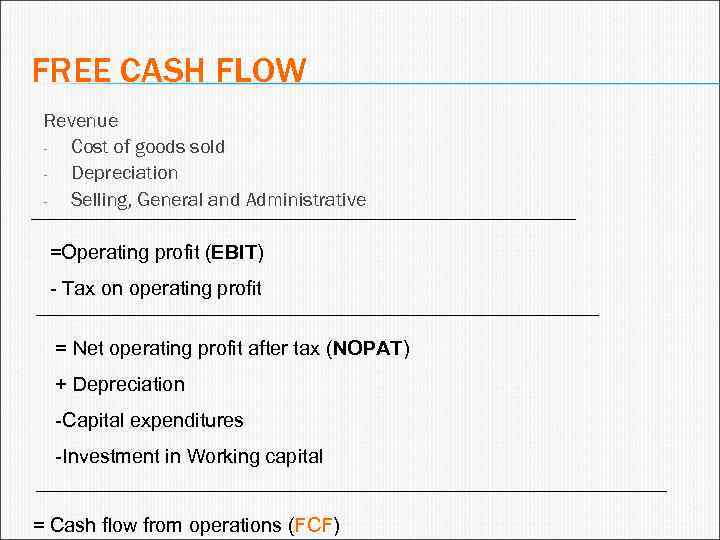 FREE CASH FLOW

Revenue
- Cost of goods sold
- Depreciation
- Selling, General and Administrative

=Operating profit (EBIT)
- Tax on operating profit

= Net operating profit after tax (NOPAT)
+ Depreciation
-Capital expenditures
-Investment in Working capital

= Cash flow from operations (FCF)